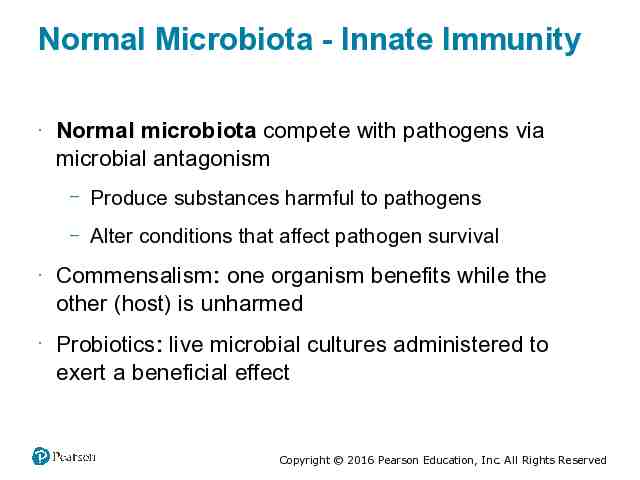 Normal Microbiota - Innate Immunity

· Normal microbiota compete with pathogens via microbial antagonism

– Produce substances harmful to pathogens

– Alter conditions that affect pathogen survival

· Commensalism: one organism benefits while the other (host) is unharmed

· Probiotics: live microbial cultures administered to exert a beneficial effect

Pearson

Copyright © 2016 Pearson Education, Inc. All Rights Reserved